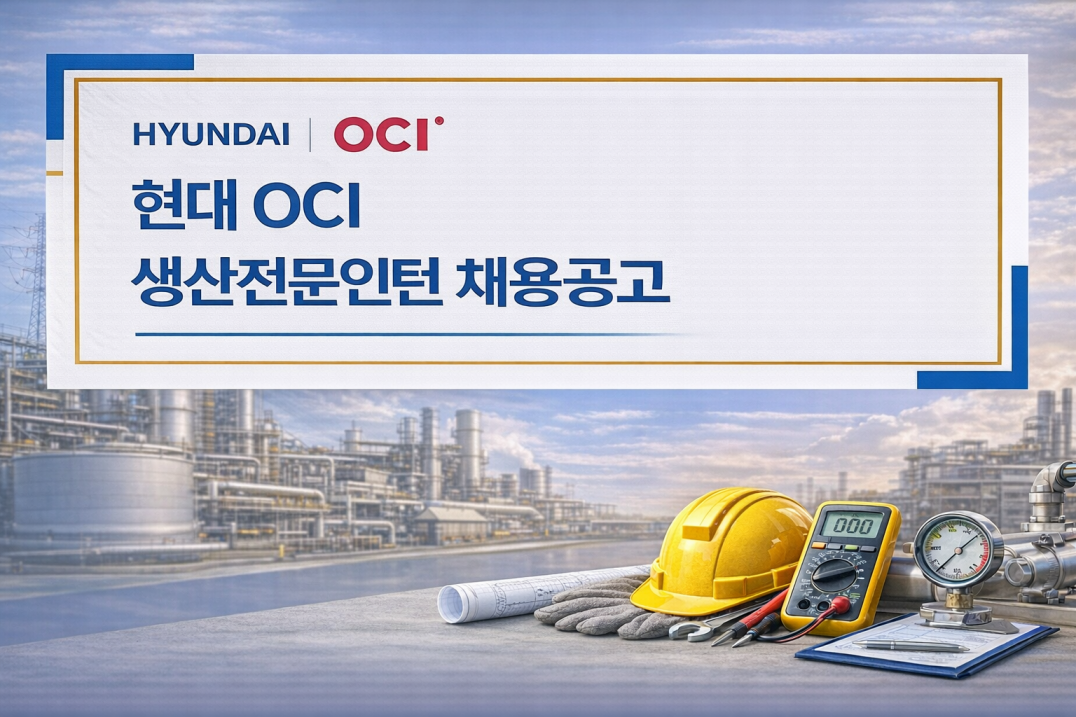 HYUNDAI | OCI

현대 OCI
생산전문인턴 채용공고

000